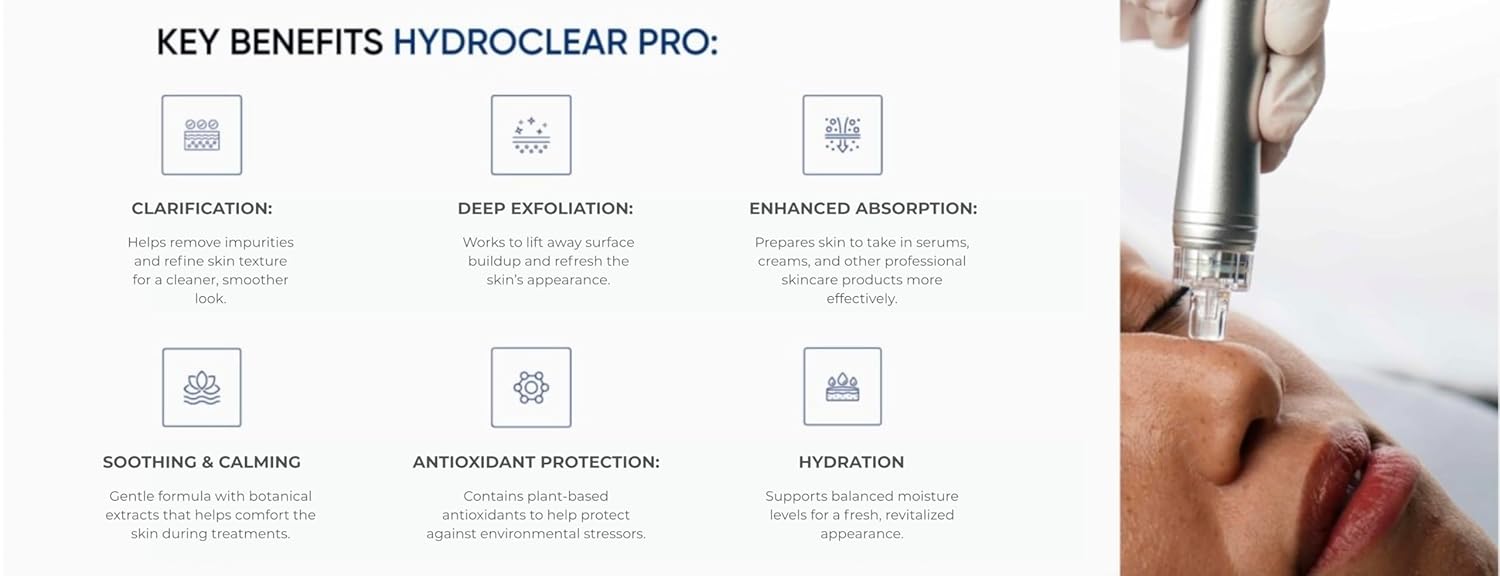 KEY BENEFITS HYDROCLEAR PRO:

CLARIFICATION:

Helps remove impurities and refine skin texture for a cleaner, smoother look.

DEEP EXFOLIATION:

Works to lift away surface buildup and refresh the skin's appearance.

ENHANCED ABSORPTION:

Prepares skin to take in serums, creams, and other professional skincare products more effectively.

SOOTHING & CALMING

Gentle formula with botanical extracts that helps comfort the skin during treatments.

ANTIOXIDANT PROTECTION:

Contains plant-based antioxidants to help protect against environmental stressors.

HYDRATION

Supports balanced moisture levels for a fresh, revitalized appearance.